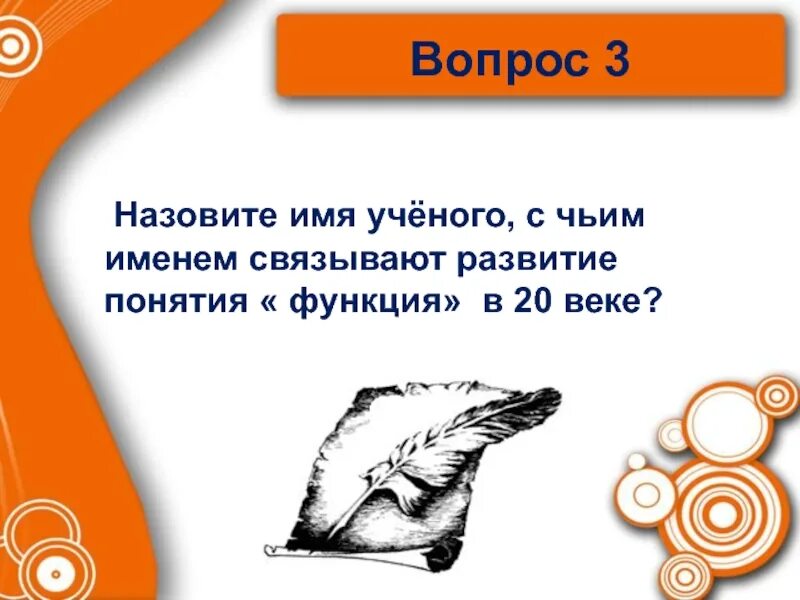 Вопрос 3

Назовите имя учёного, с чьим именем связывают развитие понятия « функция» в 20 веке?